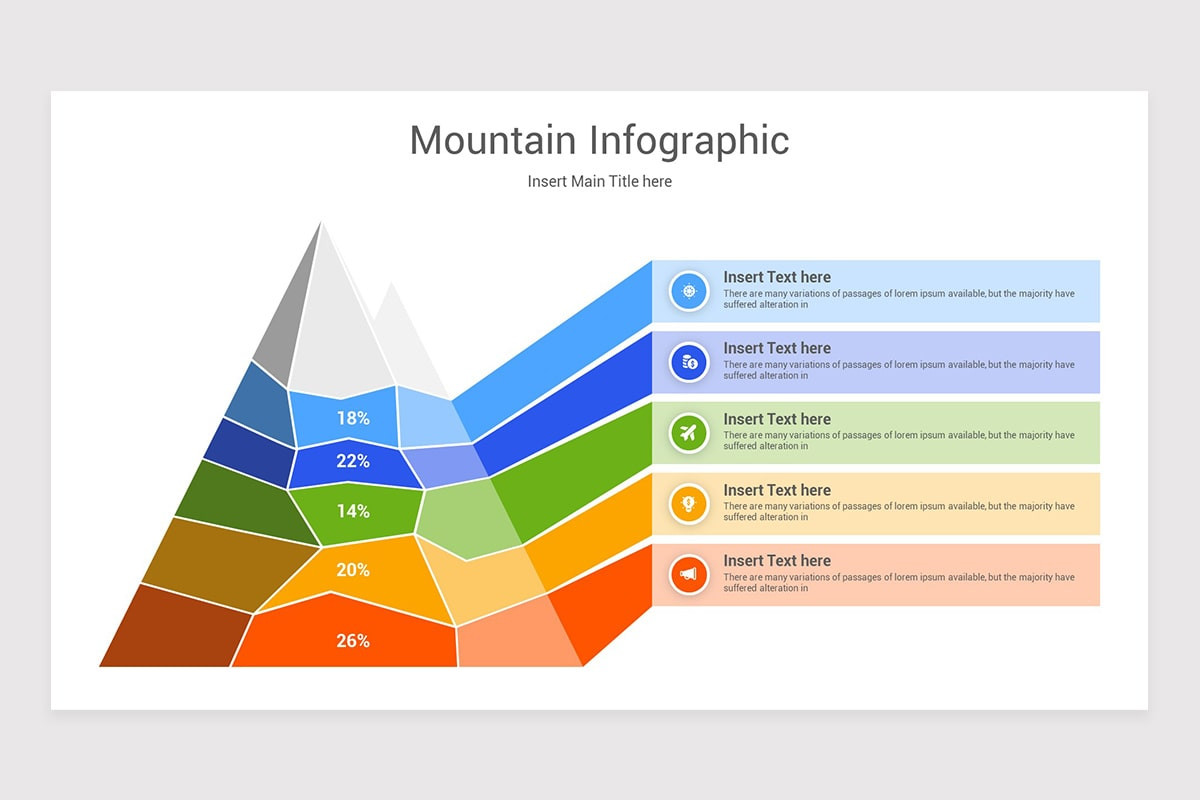 Mountain Infographic

Insert Main Title here

18%

22%

14%

20%

26%

Insert Text here
There are many variations of passages of lorem ipsum available, but the majority have suffered alteration in

Insert Text here
There are many variations of passages of lorem ipsum available, but the majority have suffered alteration in

Insert Text here
There are many variations of passages of lorem ipsum available, but the majority have suffered alteration in

Insert Text here
There are many variations of passages of lorem ipsum available, but the majority have suffered alteration in

Insert Text here
There are many variations of passages of lorem ipsum available, but the majority have suffered alteration in